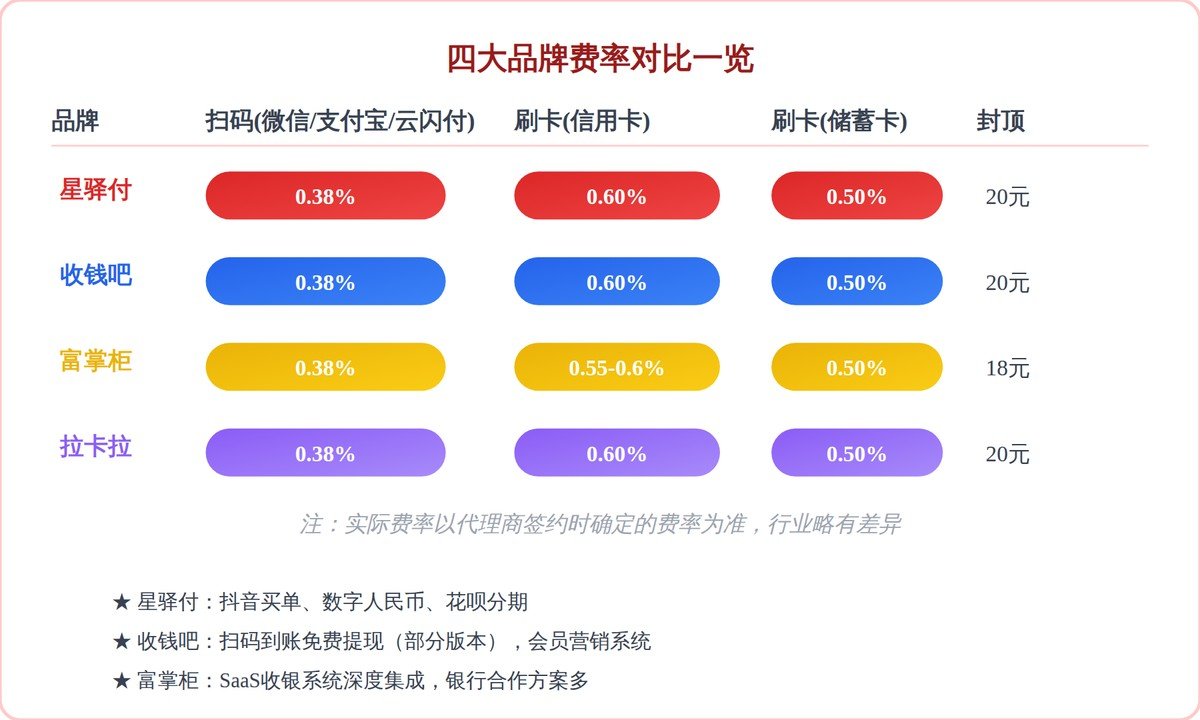 四大品牌费率对比一览

| 品牌 | 扫码(微信/支付宝/云闪付) | 刷卡(信用卡) | 刷卡(储蓄卡) | 封顶 |
|---|---|---|---|---|
| 星驿付 | 0.38% | 0.60% | 0.50% | 20元 |
| 收钱吧 | 0.38% | 0.60% | 0.50% | 20元 |
| 富掌柜 | 0.38% | 0.55-0.6% | 0.50% | 18元 |
| 拉卡拉 | 0.38% | 0.60% | 0.50% | 20元 |

注：实际费率以代理商签约时确定的费率为准，行业略有差异

★ 星驿付：抖音买单、数字人民币、花呗分期
★ 收钱吧：扫码到账免费提现（部分版本），会员营销系统
★ 富掌柜：SaaS收银系统深度集成，银行合作方案多